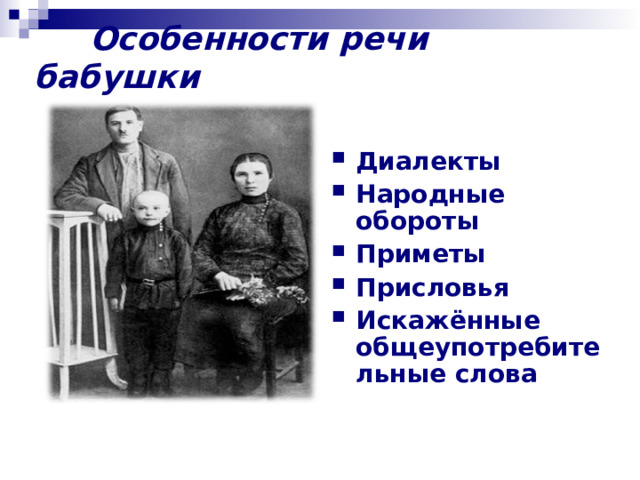 Особенности речи бабушки

- Диалекты
- Народные обороты
- Приметы
- Присловья
- Искажённые общеупотребительные слова